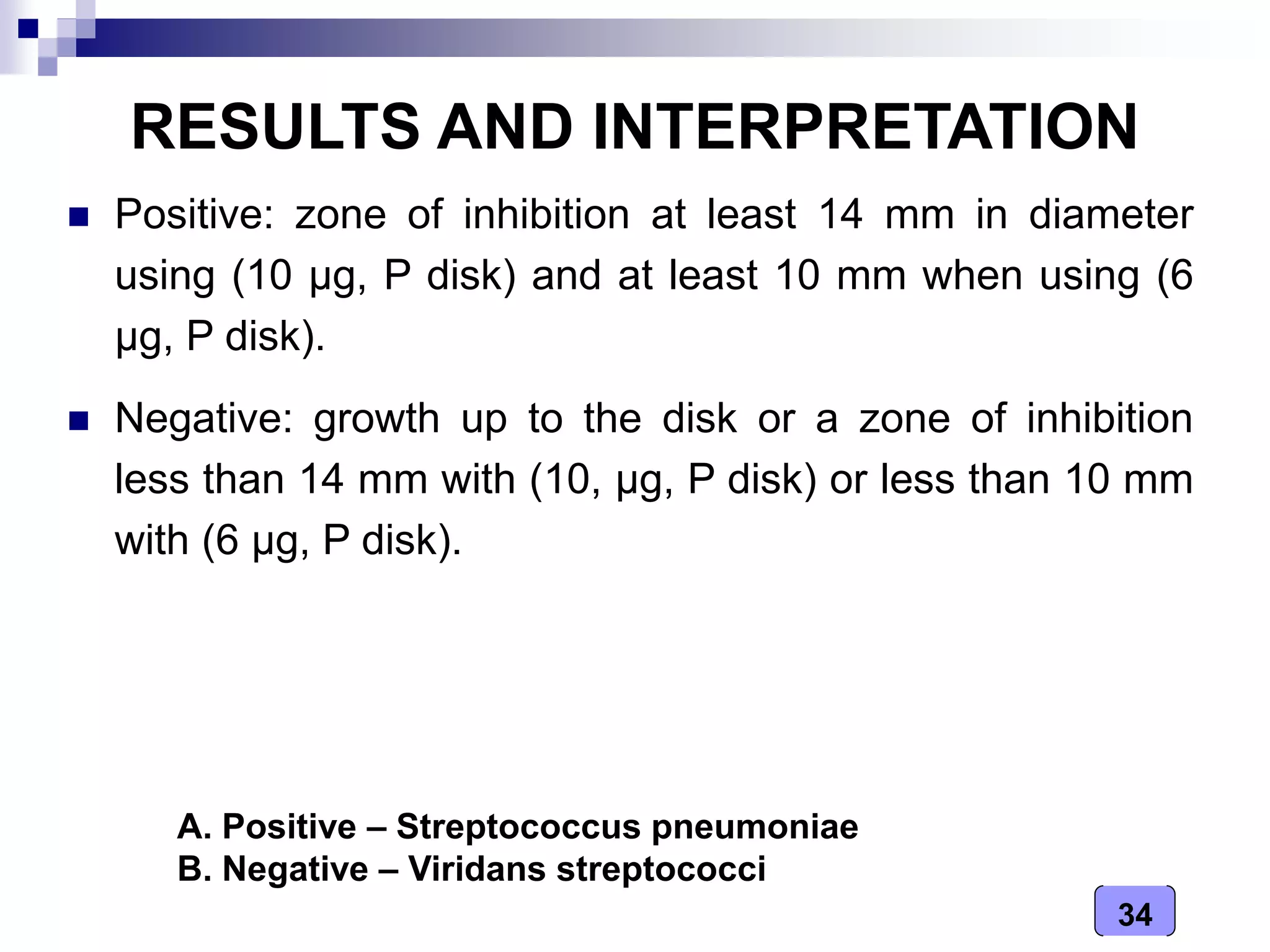 RESULTS AND INTERPRETATION

Positive: zone of inhibition at least 14 mm in diameter using (10 µg, P disk) and at least 10 mm when using (6 µg, P disk).

Negative: growth up to the disk or a zone of inhibition less than 14 mm with (10, µg, P disk) or less than 10 mm with (6 µg, P disk).

A. Positive – Streptococcus pneumoniae
B. Negative – Viridans streptococci

34